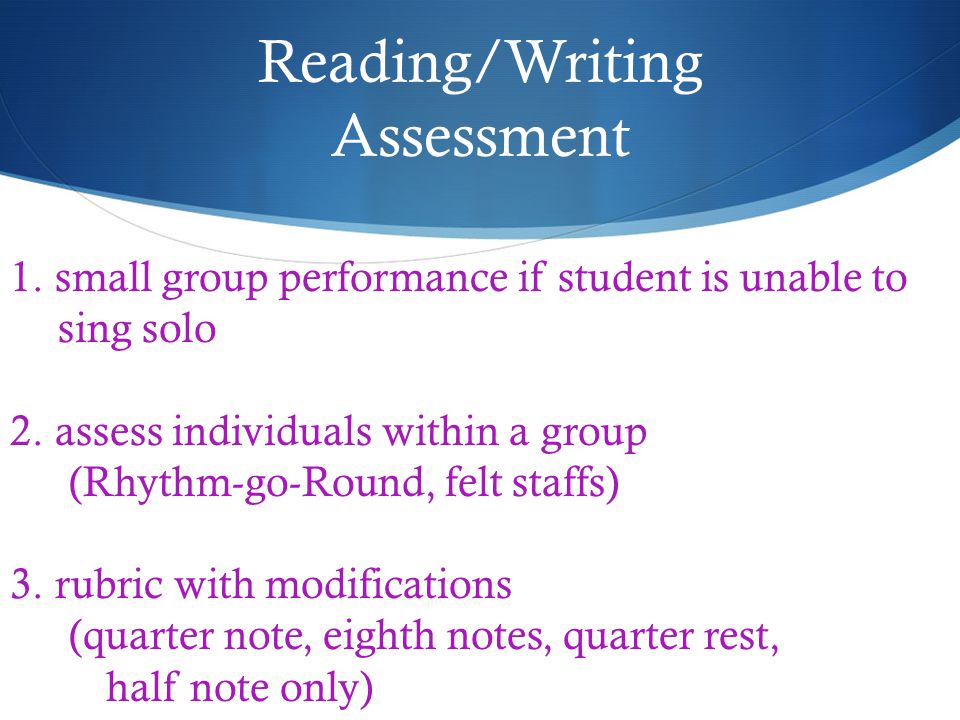 Reading/Writing Assessment

1. small group performance if student is unable to sing solo

2. assess individuals within a group (Rhythm-go-Round, felt staffs)

3. rubric with modifications (quarter note, eighth notes, quarter rest, half note only)